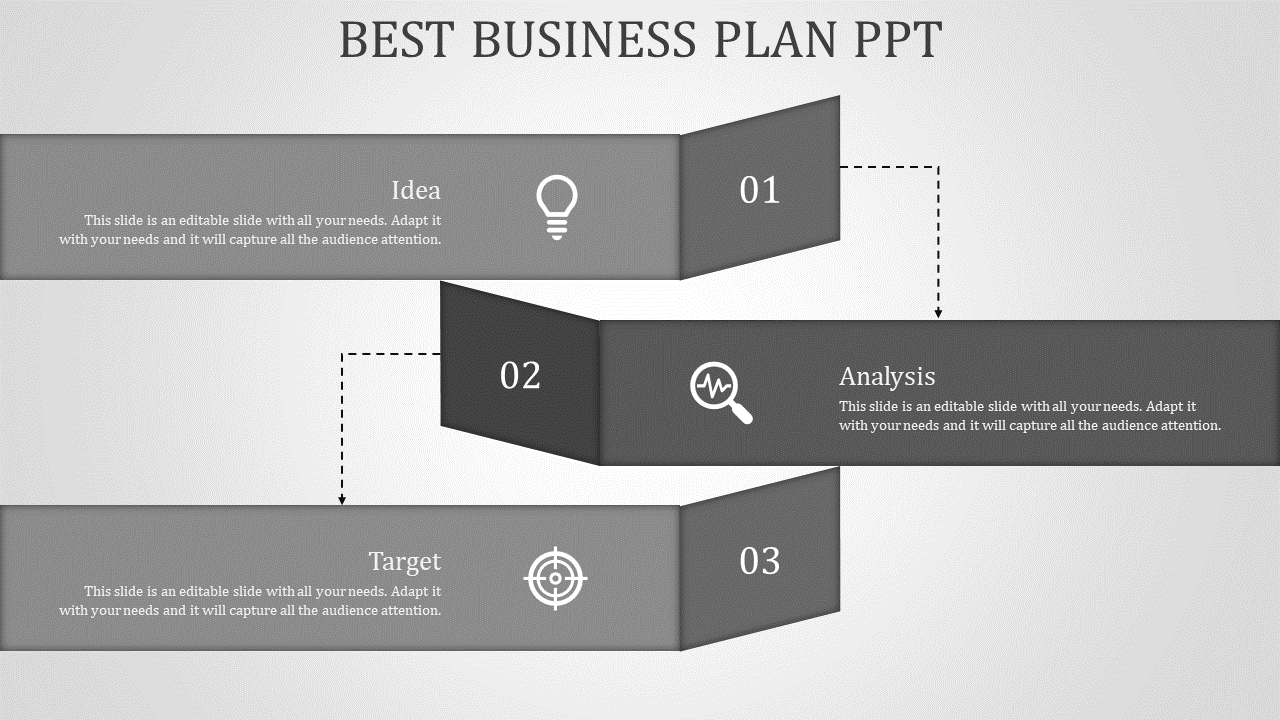 BEST BUSINESS PLAN PPT

Idea
This slide is an editable slide with all your needs. Adapt it with your needs and it will capture all the audience attention.

01

02

Analysis
This slide is an editable slide with all your needs. Adapt it with your needs and it will capture all the audience attention.

Target
This slide is an editable slide with all your needs. Adapt it with your needs and it will capture all the audience attention.

03